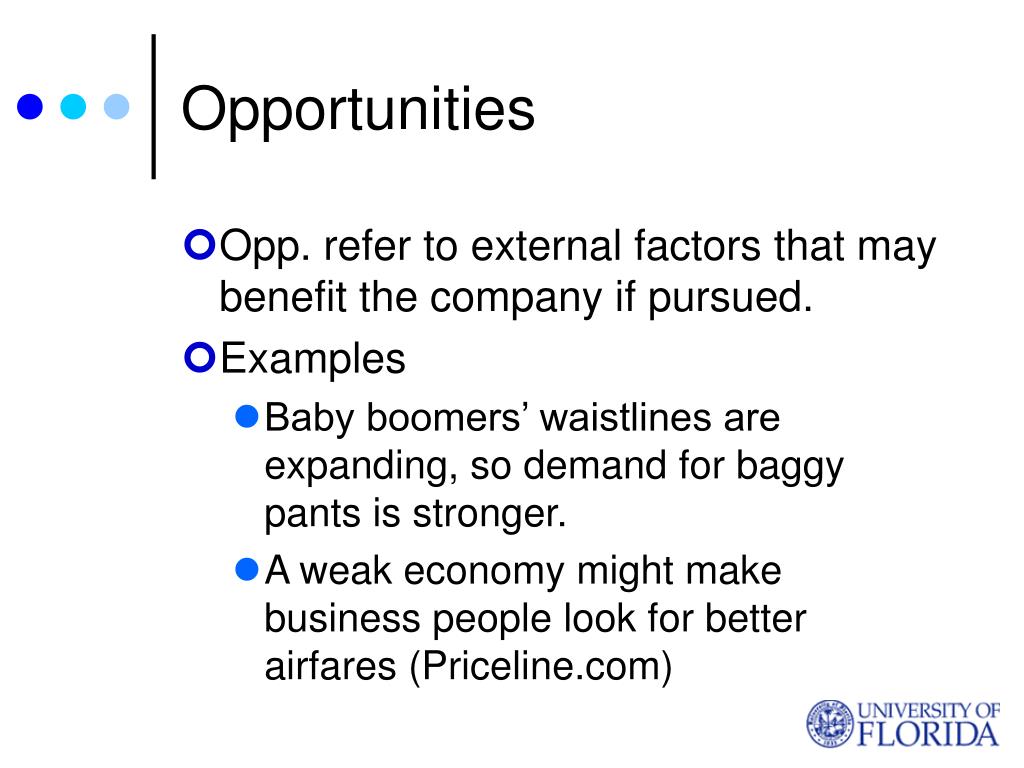 Opportunities

Opp. refer to external factors that may benefit the company if pursued.

Examples

Baby boomers’ waistlines are expanding, so demand for baggy pants is stronger.

A weak economy might make business people look for better airfares (Priceline.com)

UNIVERSITY OF FLORIDA